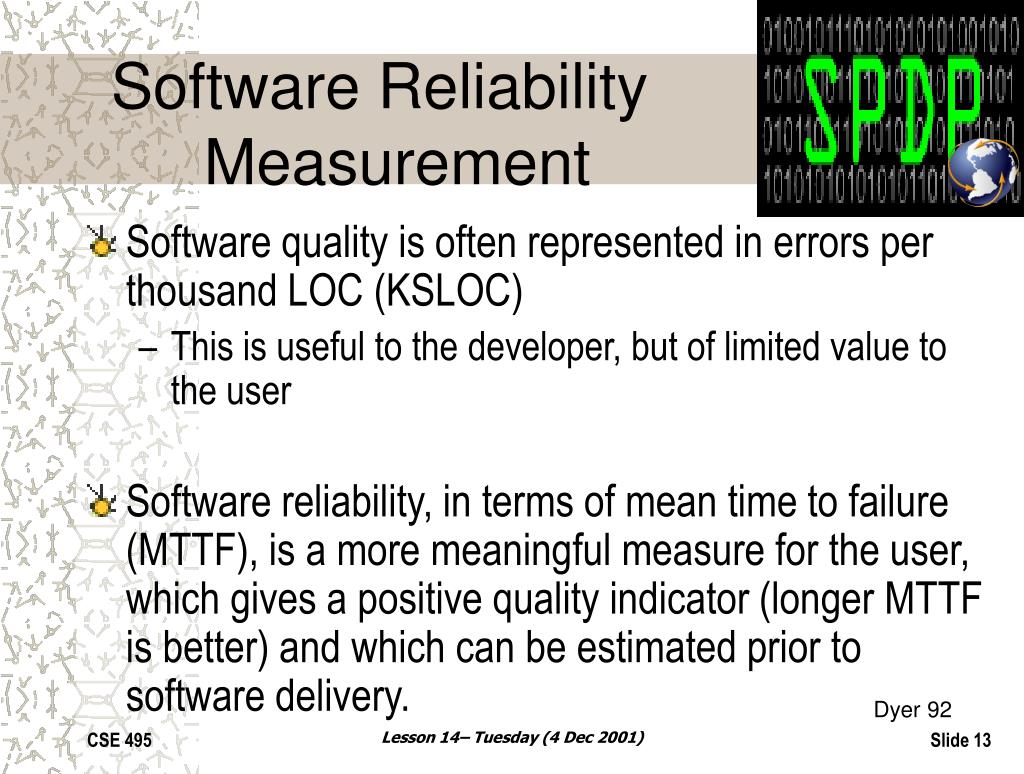 Software Reliability Measurement

SPDP

Software quality is often represented in errors per thousand LOC (KSLOC)

– This is useful to the developer, but of limited value to the user

Software reliability, in terms of mean time to failure (MTTF), is a more meaningful measure for the user, which gives a positive quality indicator (longer MTTF is better) and which can be estimated prior to software delivery.

Dyer 92

CSE 495

Lesson 14– Tuesday (4 Dec 2001)

Slide 13